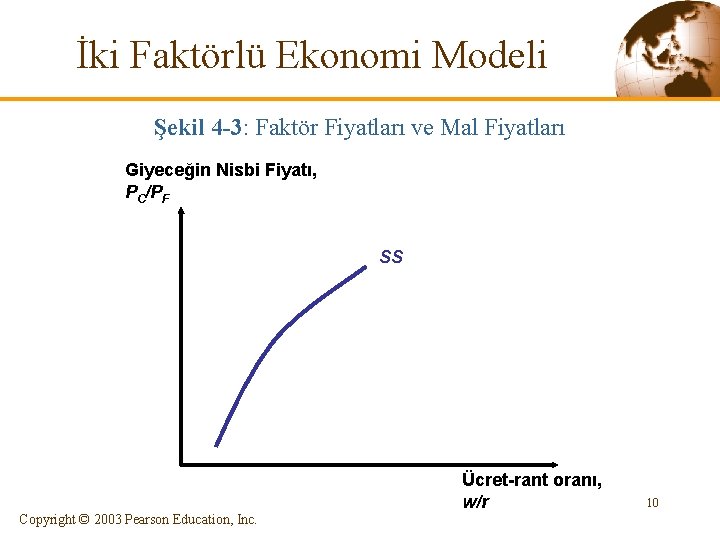 İki Faktörlü Ekonomi Modeli

Şekil 4-3: Faktör Fiyatları ve Mal Fiyatları

Giyeceğin Nisbi Fiyatı, $P_C/P_F$

SS

Ücret-rant oranı, $w/r$

10

Copyright © 2003 Pearson Education, Inc.